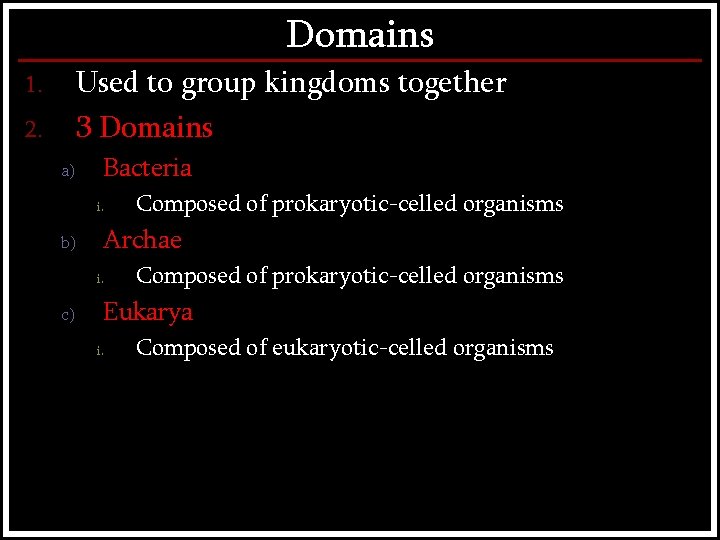 Domains

1. Used to group kingdoms together
2. 3 Domains
   a) Bacteria
      i. Composed of prokaryotic-celled organisms
   b) Archae
      i. Composed of prokaryotic-celled organisms
   c) Eukarya
      i. Composed of eukaryotic-celled organisms